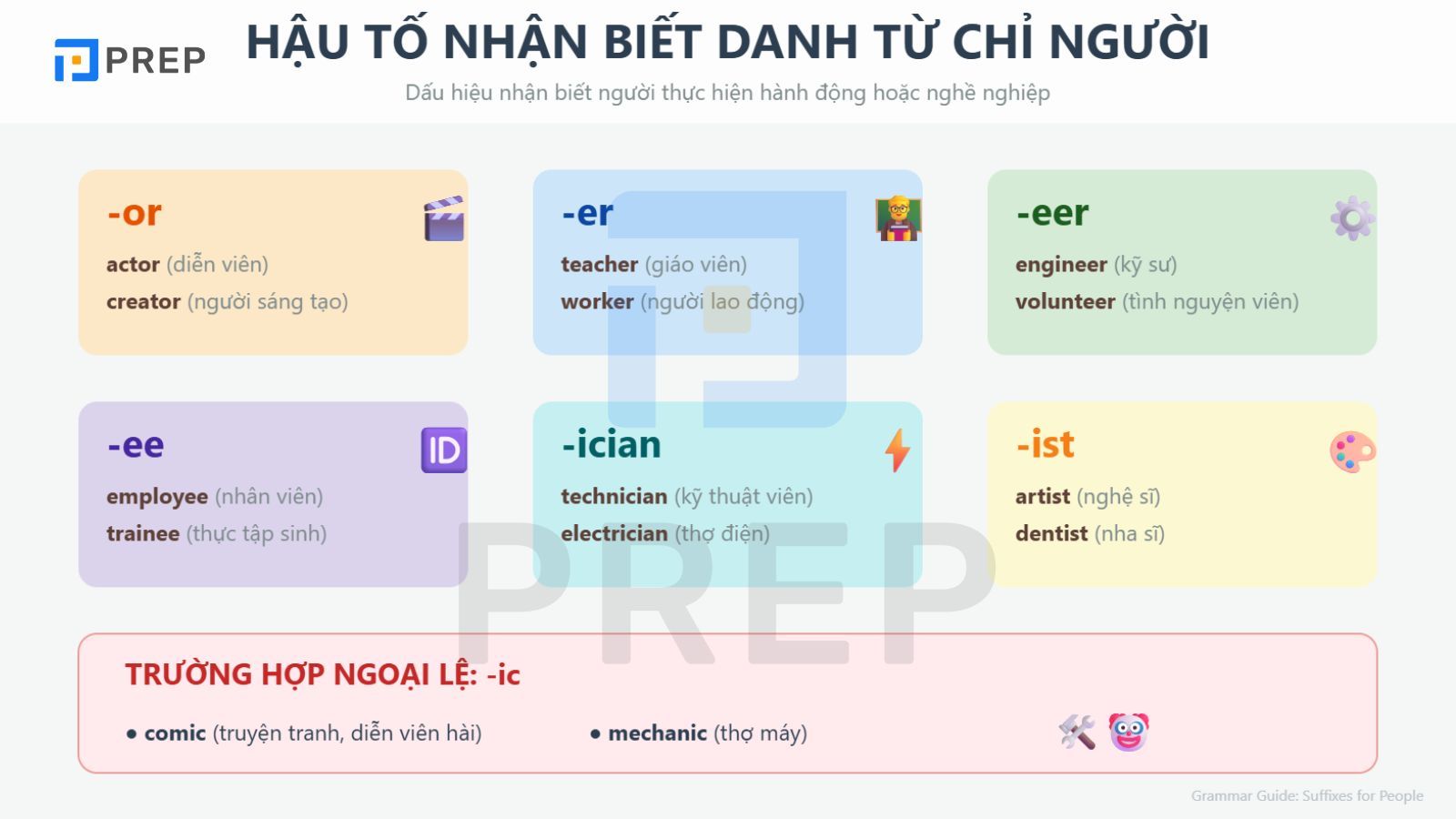 PREP

HẬU TỐ NHẬN BIẾT DANH TỪ CHỈ NGƯỜI

Dấu hiệu nhận biết người thực hiện hành động hoặc nghề nghiệp

-or
actor (diễn viên)
creator (người sáng tạo)

-er
teacher (giáo viên)
worker (người lao động)

-eer
engineer (kỹ sư)
volunteer (tình nguyện viên)

-ee
ID
employee (nhân viên)
trainee (thực tập sinh)

-ician
technician (kỹ thuật viên)
electrician (thợ điện)

-ist
artist (nghệ sĩ)
dentist (nha sĩ)

PREP

TRƯỜNG HỢP NGOẠI LỆ: -ic
• comic (truyện tranh, diễn viên hài)
• mechanic (thợ máy)

Grammar Guide: Suffixes for People